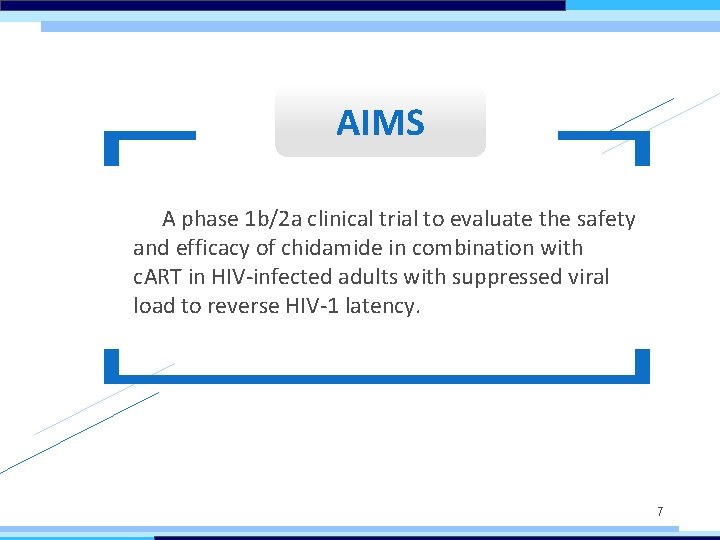 AIMS

A phase 1b/2a clinical trial to evaluate the safety and efficacy of chidamide in combination with cART in HIV-infected adults with suppressed viral load to reverse HIV-1 latency.

7